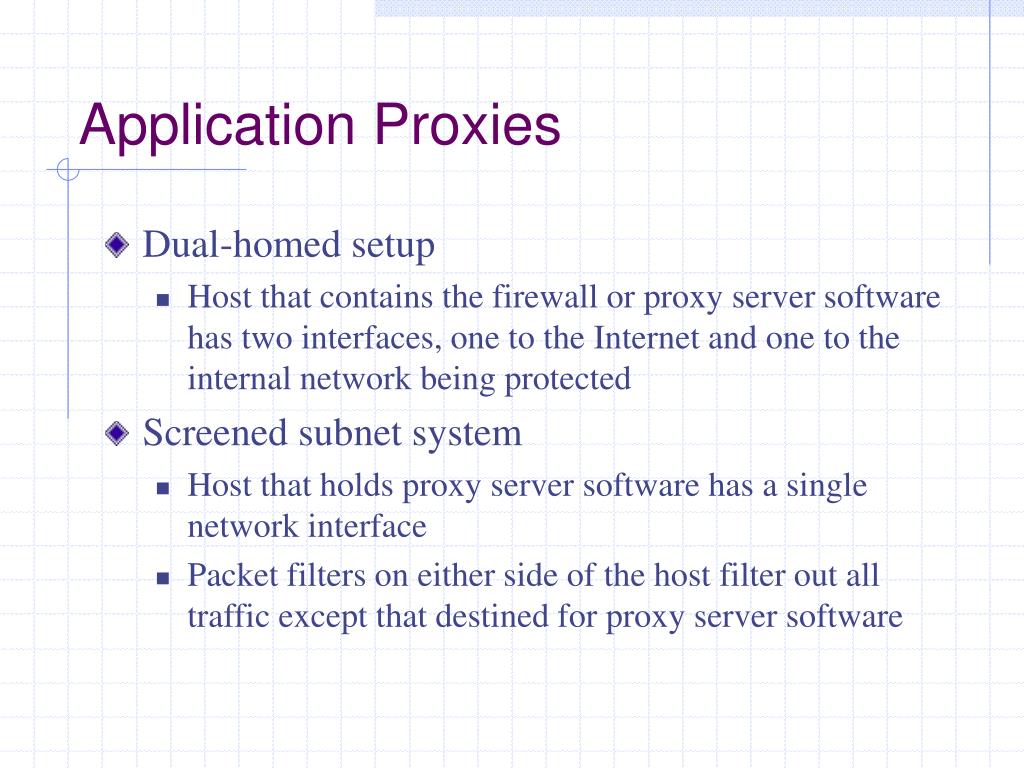 Application Proxies

Dual-homed setup

Host that contains the firewall or proxy server software has two interfaces, one to the Internet and one to the internal network being protected

Screened subnet system

Host that holds proxy server software has a single network interface

Packet filters on either side of the host filter out all traffic except that destined for proxy server software